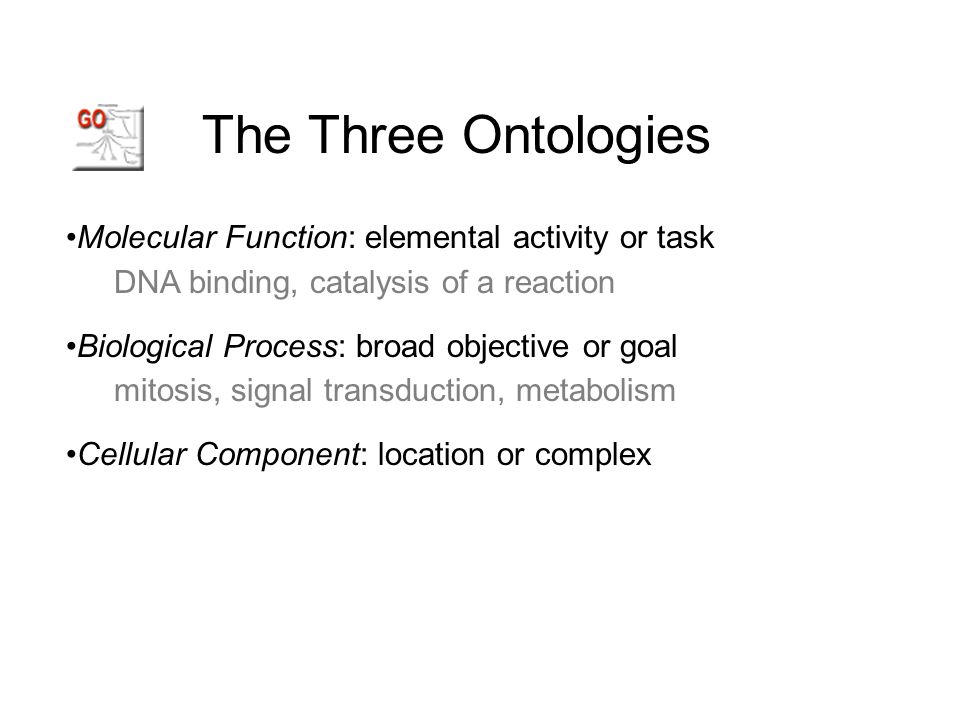 GO

The Three Ontologies

•Molecular Function: elemental activity or task
DNA binding, catalysis of a reaction

•Biological Process: broad objective or goal
mitosis, signal transduction, metabolism

•Cellular Component: location or complex